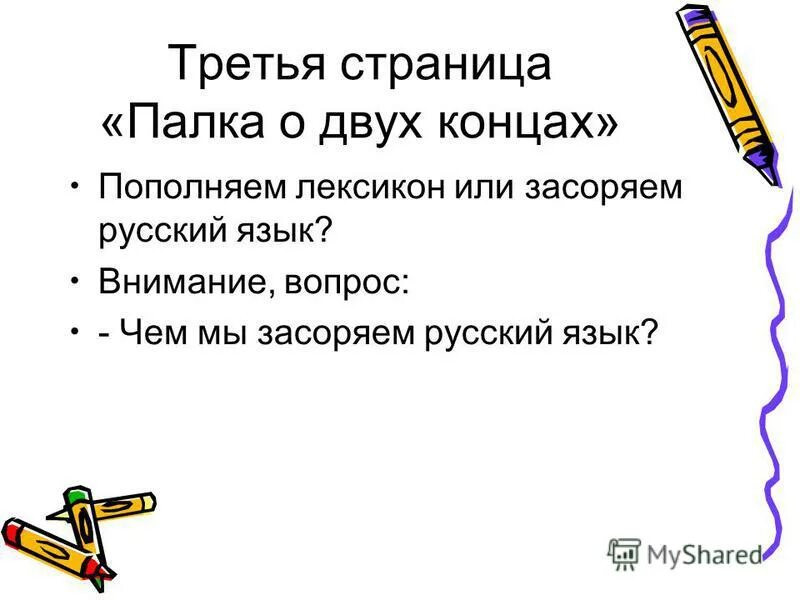 Третья страница «Палка о двух концах»

• Пополняем лексикон или засоряем русский язык?

• Внимание, вопрос:

• - Чем мы засоряем русский язык?

MyShared